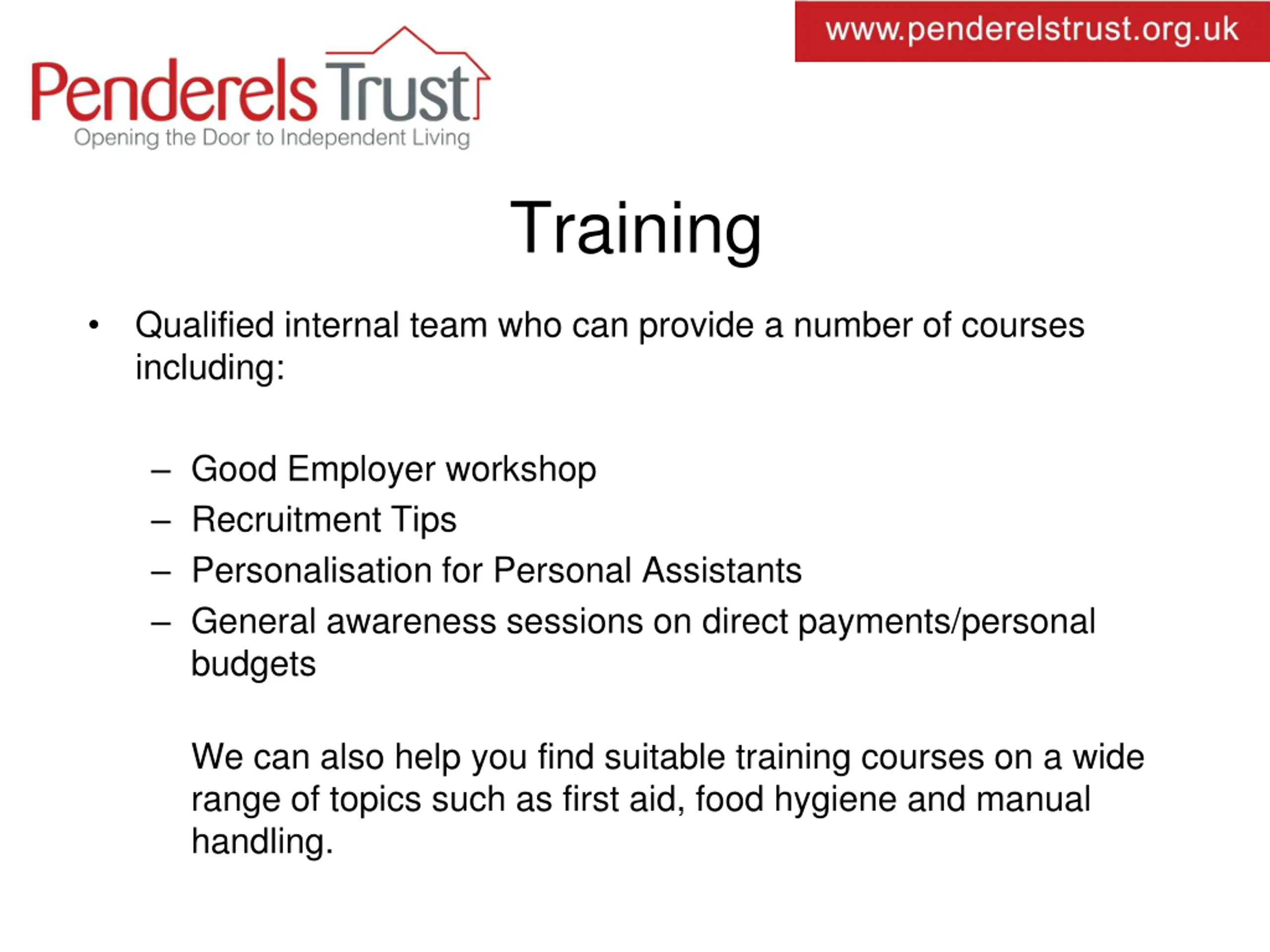 Penderels Trust
Opening the Door to Independent Living

www.penderelstrust.org.uk

Training

• Qualified internal team who can provide a number of courses including:

– Good Employer workshop
– Recruitment Tips
– Personalisation for Personal Assistants
– General awareness sessions on direct payments/personal budgets

We can also help you find suitable training courses on a wide range of topics such as first aid, food hygiene and manual handling.